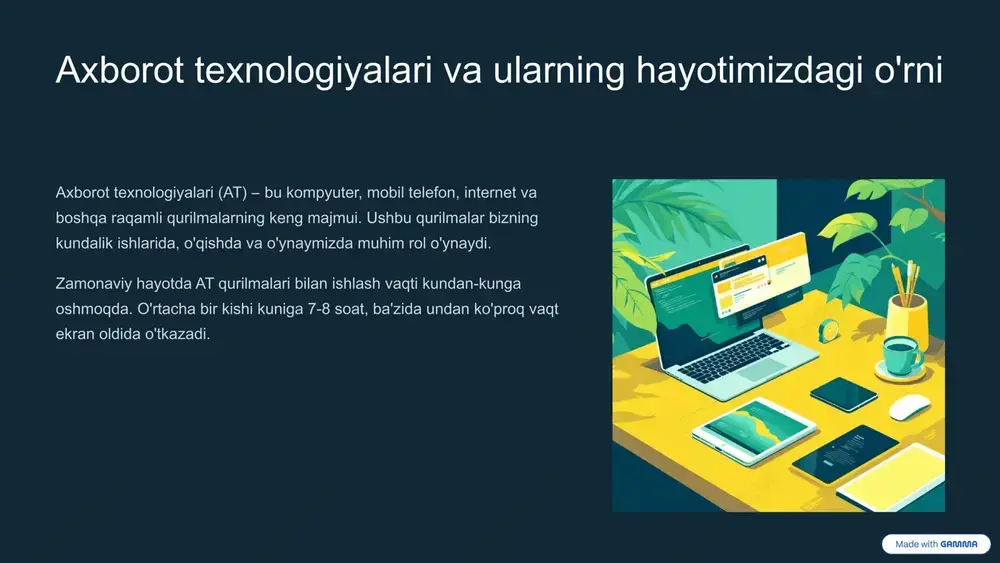 Axborot texnologiyalari va ularning hayotimizdagi o'rni

Axborot texnologiyalari (AT) – bu kompyuter, mobil telefon, internet va boshqa raqamli qurilmalarning keng majmui. Ushbu qurilmalar bizning kundalik ishlarida, o'qishda va o'ynaymizda muhim rol o'ynaydi.

Zamonaviy hayotda AT qurilmalari bilan ishlash vaqti kundan-kunga oshmoqda. O'rtacha bir kishi kuniga 7-8 soat, ba'zida undan ko'proq vaqt ekran oldida o'tkazadi.

Made with GAMMA